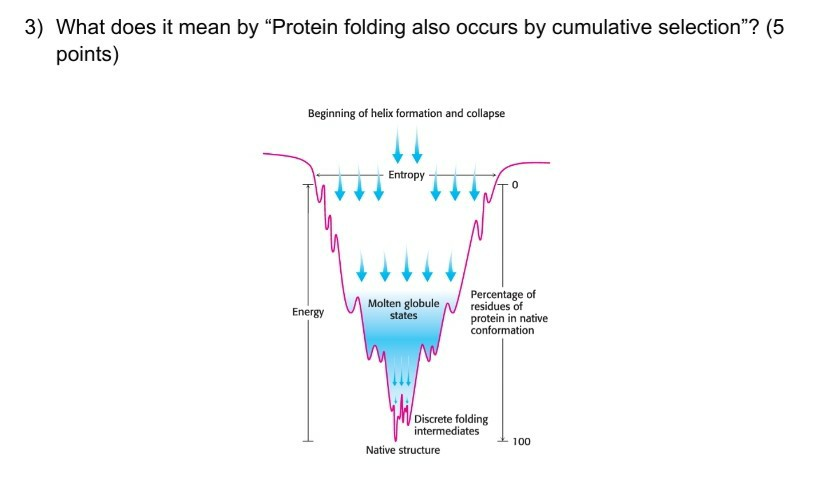 3) What does it mean by “Protein folding also occurs by cumulative selection”? (5 points)

Beginning of helix formation and collapse

Entropy

0

Energy

Molten globule states

Percentage of residues of protein in native conformation

Discrete folding intermediates

100

Native structure